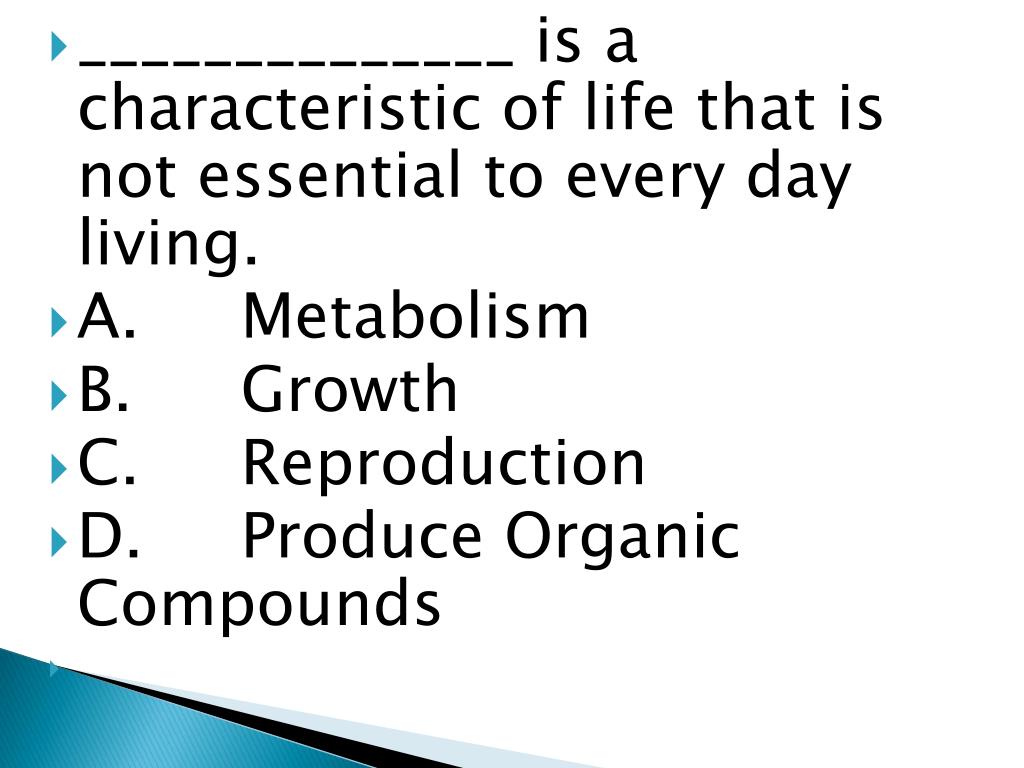 ______________ is a characteristic of life that is not essential to every day living.
A. Metabolism
B. Growth
C. Reproduction
D. Produce Organic Compounds